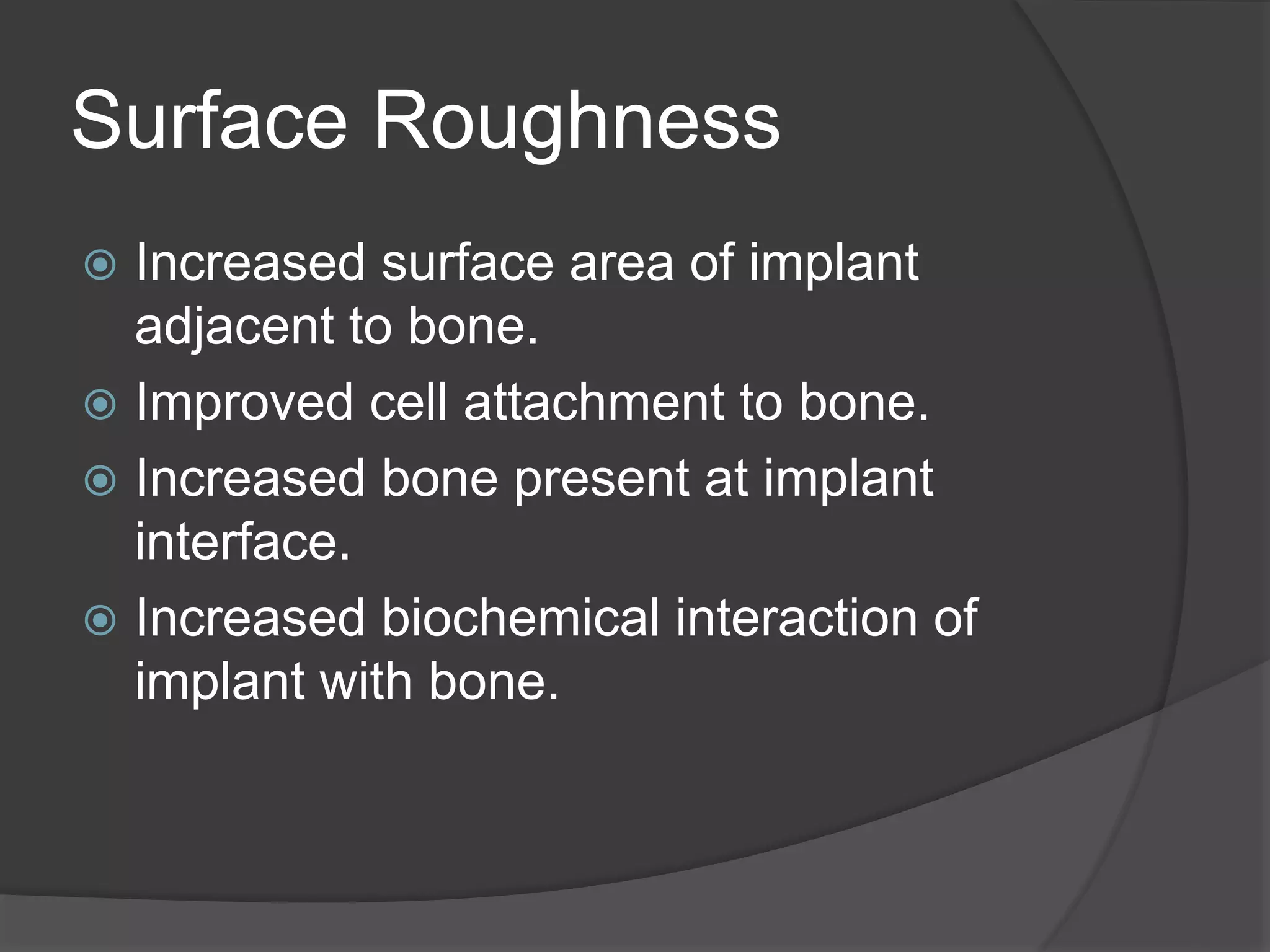 Surface Roughness

Increased surface area of implant adjacent to bone.

Improved cell attachment to bone.

Increased bone present at implant interface.

Increased biochemical interaction of implant with bone.